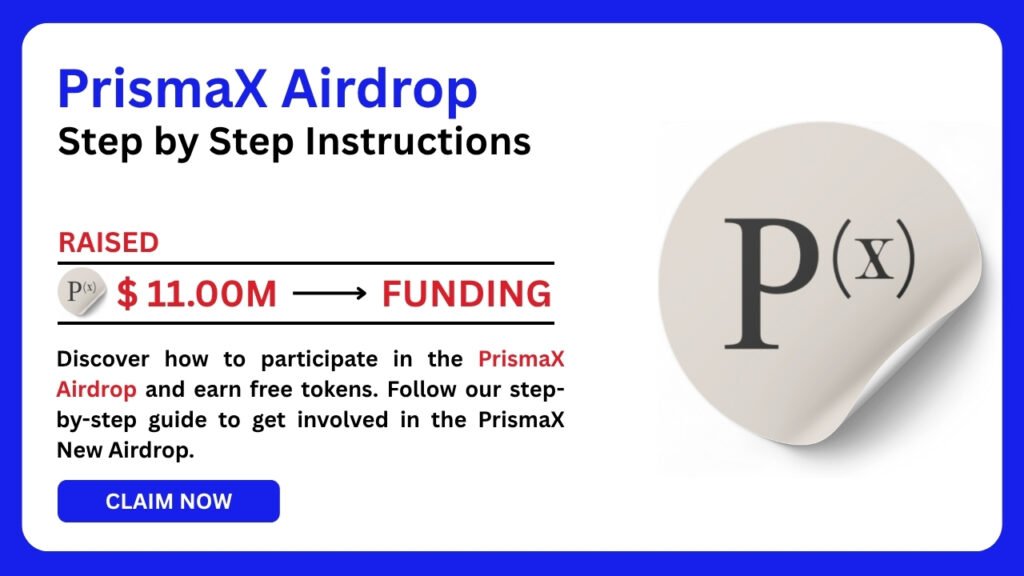 PrismaX Airdrop
Step by Step Instructions

RAISED

P(x) $ 11.00M ⟶ FUNDING

Discover how to participate in the PrismaX Airdrop and earn free tokens. Follow our step-by-step guide to get involved in the PrismaX New Airdrop.

CLAIM NOW

P(x)